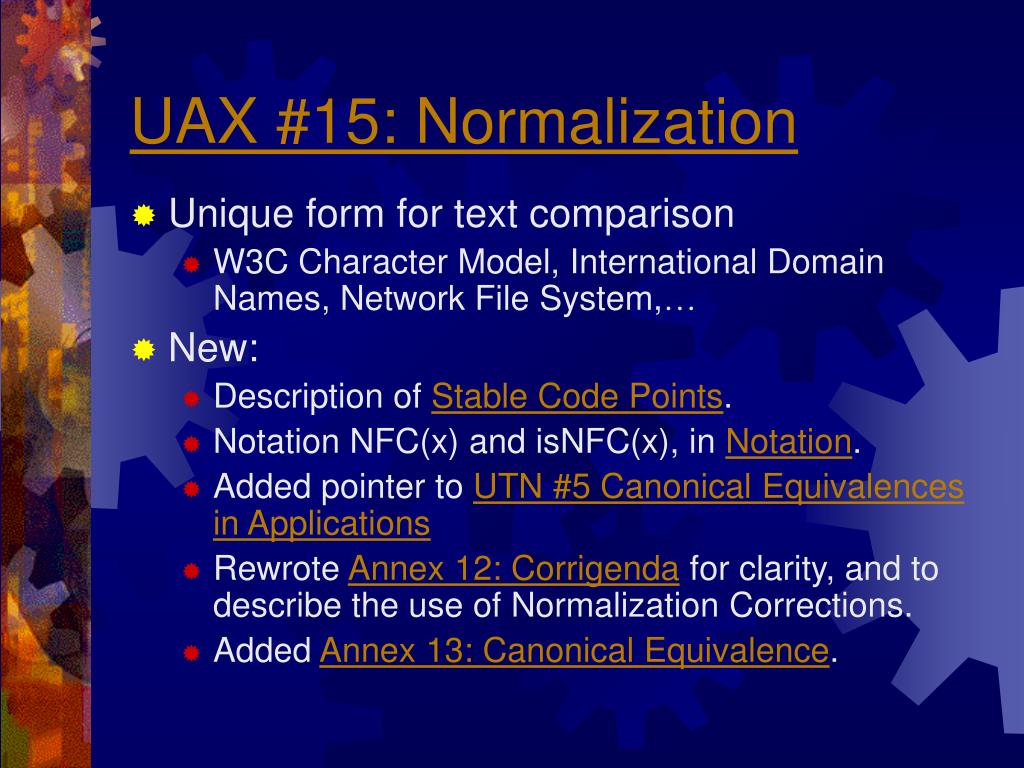 UAX #15: Normalization

Unique form for text comparison

W3C Character Model, International Domain Names, Network File System,…

New:

Description of Stable Code Points.

Notation NFC(x) and isNFC(x), in Notation.

Added pointer to UTN #5 Canonical Equivalences in Applications

Rewrote Annex 12: Corrigenda for clarity, and to describe the use of Normalization Corrections.

Added Annex 13: Canonical Equivalence.